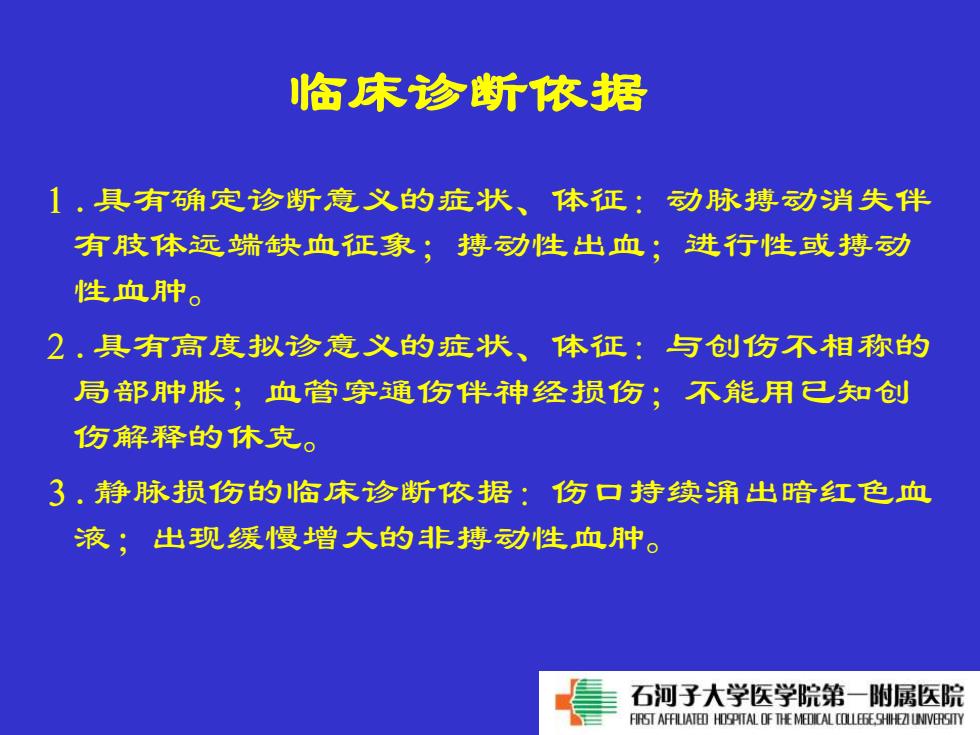 临床诊断依据

1．具有确定诊断意义的症状、体征：动脉搏动消失伴有肢体远端缺血征象；搏动性出血；进行性或搏动性血肿。

2．具有高度拟诊意义的症状、体征：与创伤不相称的局部肿胀；血管穿通伤伴神经损伤；不能用已知创伤解释的休克。

3．静脉损伤的临床诊断依据：伤口持续涌出暗红色血液；出现缓慢增大的非搏动性血肿。

石河子大学医学院第一附属医院
FIRST AFFILIATED HOSPITAL OF THE MEDICAL COLLEGE,SHIHEZI UNIVERSITY